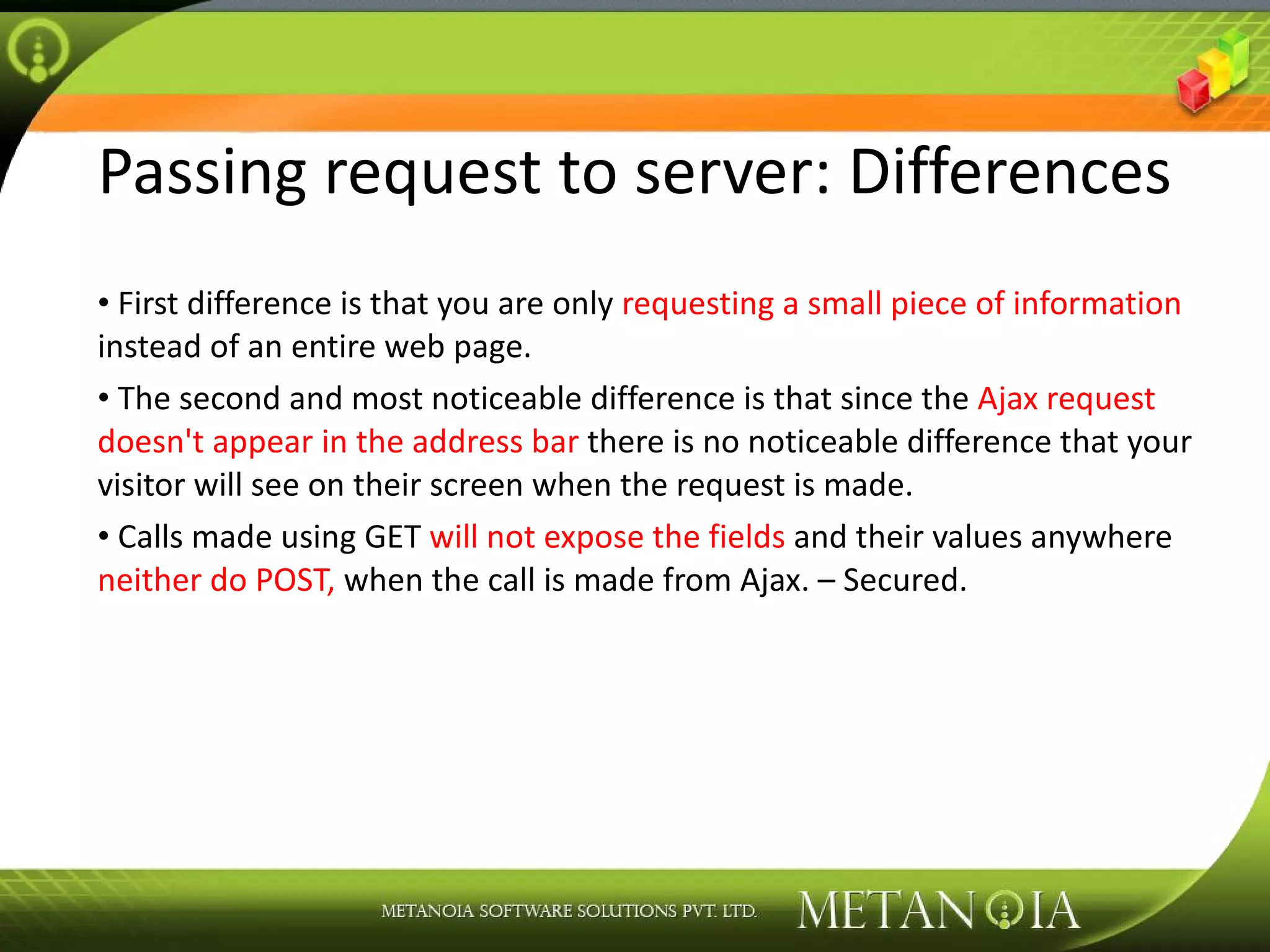 Passing request to server: Differences

• First difference is that you are only requesting a small piece of information instead of an entire web page.

• The second and most noticeable difference is that since the Ajax request doesn't appear in the address bar there is no noticeable difference that your visitor will see on their screen when the request is made.

• Calls made using GET will not expose the fields and their values anywhere neither do POST, when the call is made from Ajax. – Secured.

METANOIA SOFTWARE SOLUTIONS PVT. LTD.

METANOIA